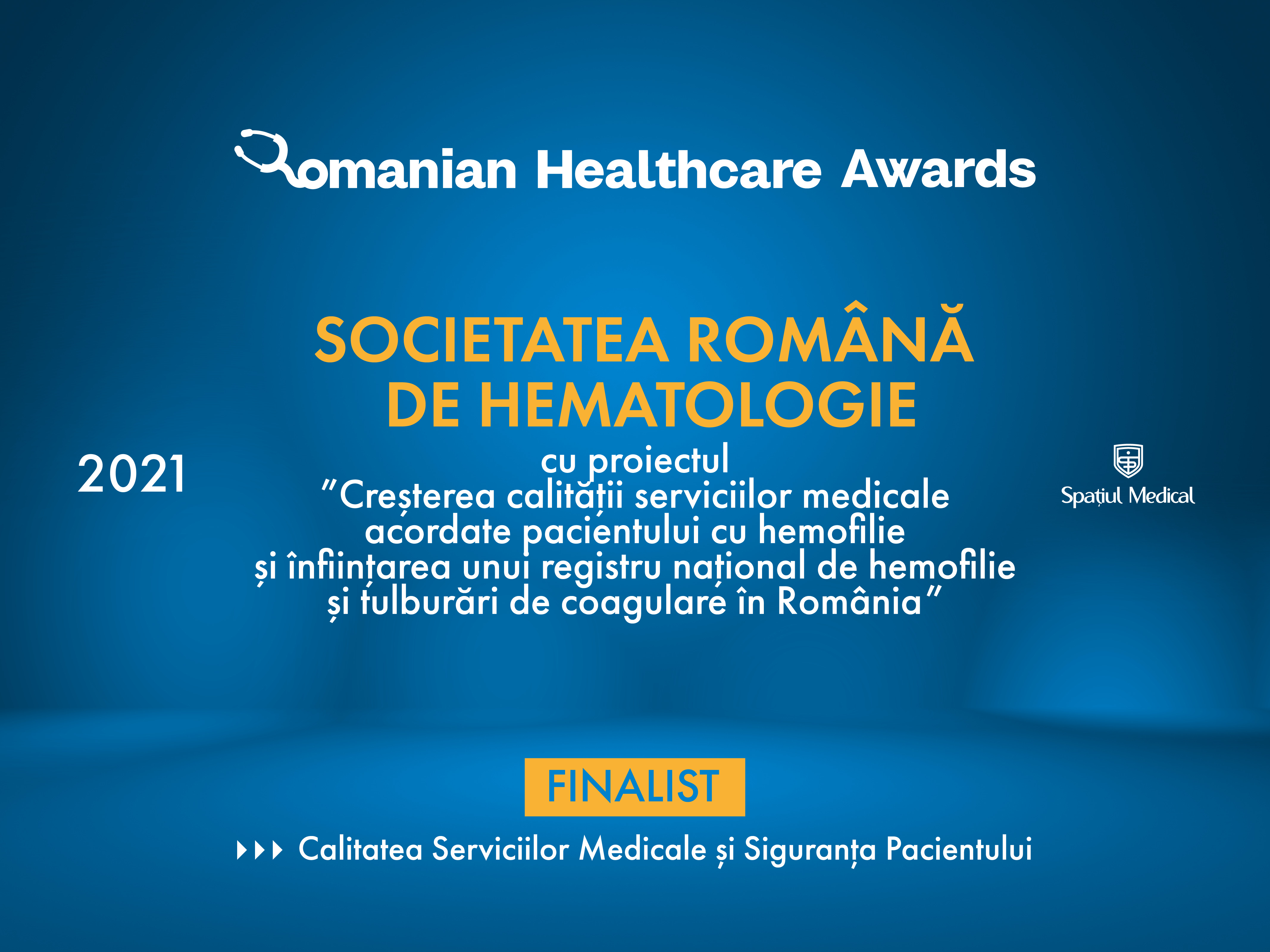 Romanian Healthcare Awards

2021

SOCIETATEA ROMÂNĂ DE HEMATOLOGIE

cu proiectul
"Creșterea calității serviciilor medicale acordate pacientului cu hemofilie și înființarea unui registru național de hemofilie și tulburări de coagulare în România"

Spațiul Medical

FINALIST

Calitatea Serviciilor Medicale și Siguranța Pacientului